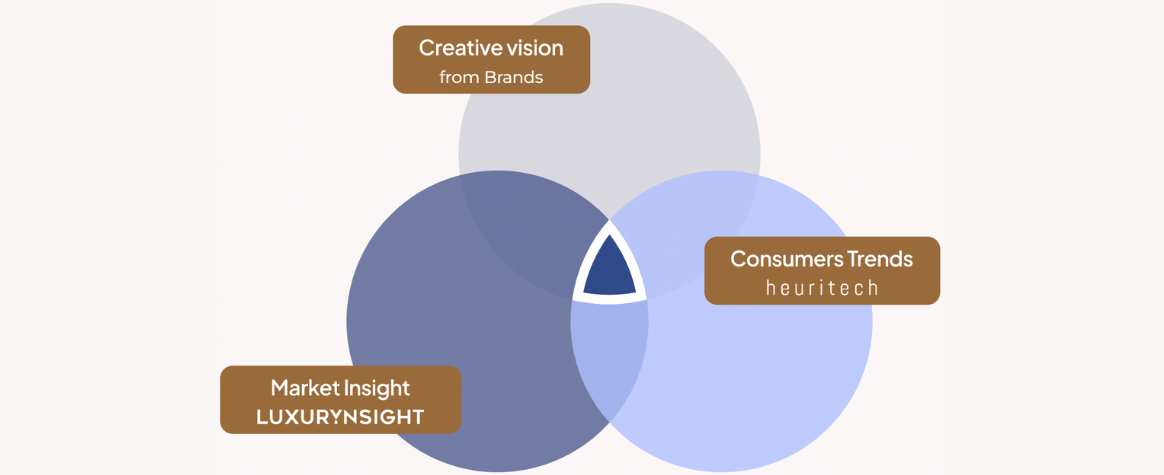 Creative vision
from Brands

Consumers Trends
heuritech

Market Insight
LUXURYNSIGHT